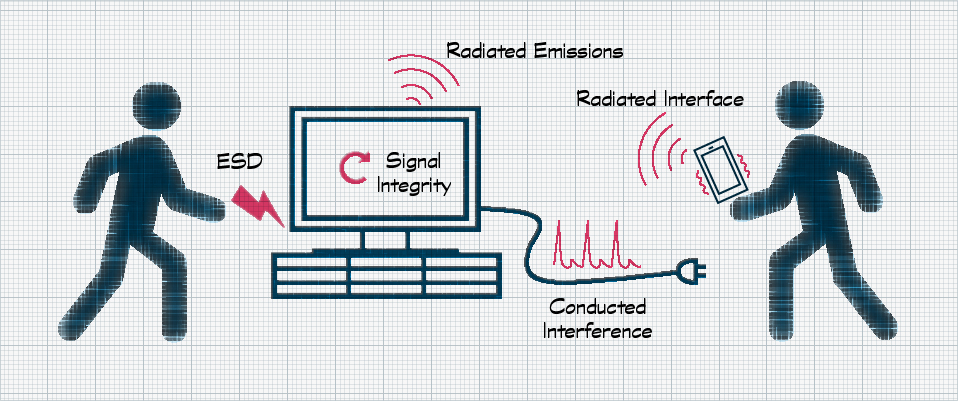 Radiated Emissions

Radiated Interface

ESD

Signal Integrity

Conducted Interference